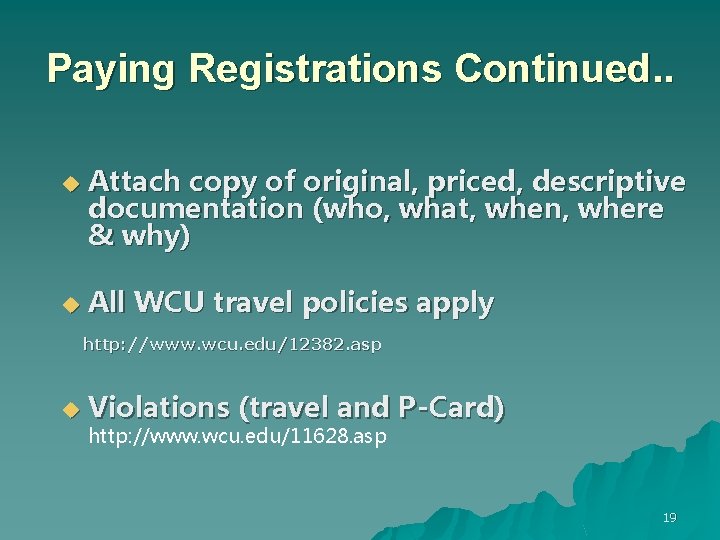 Paying Registrations Continued..

Attach copy of original, priced, descriptive documentation (who, what, when, where & why)

All WCU travel policies apply

http://www.wcu.edu/12382.asp

Violations (travel and P-Card)
http://www.wcu.edu/11628.asp

19